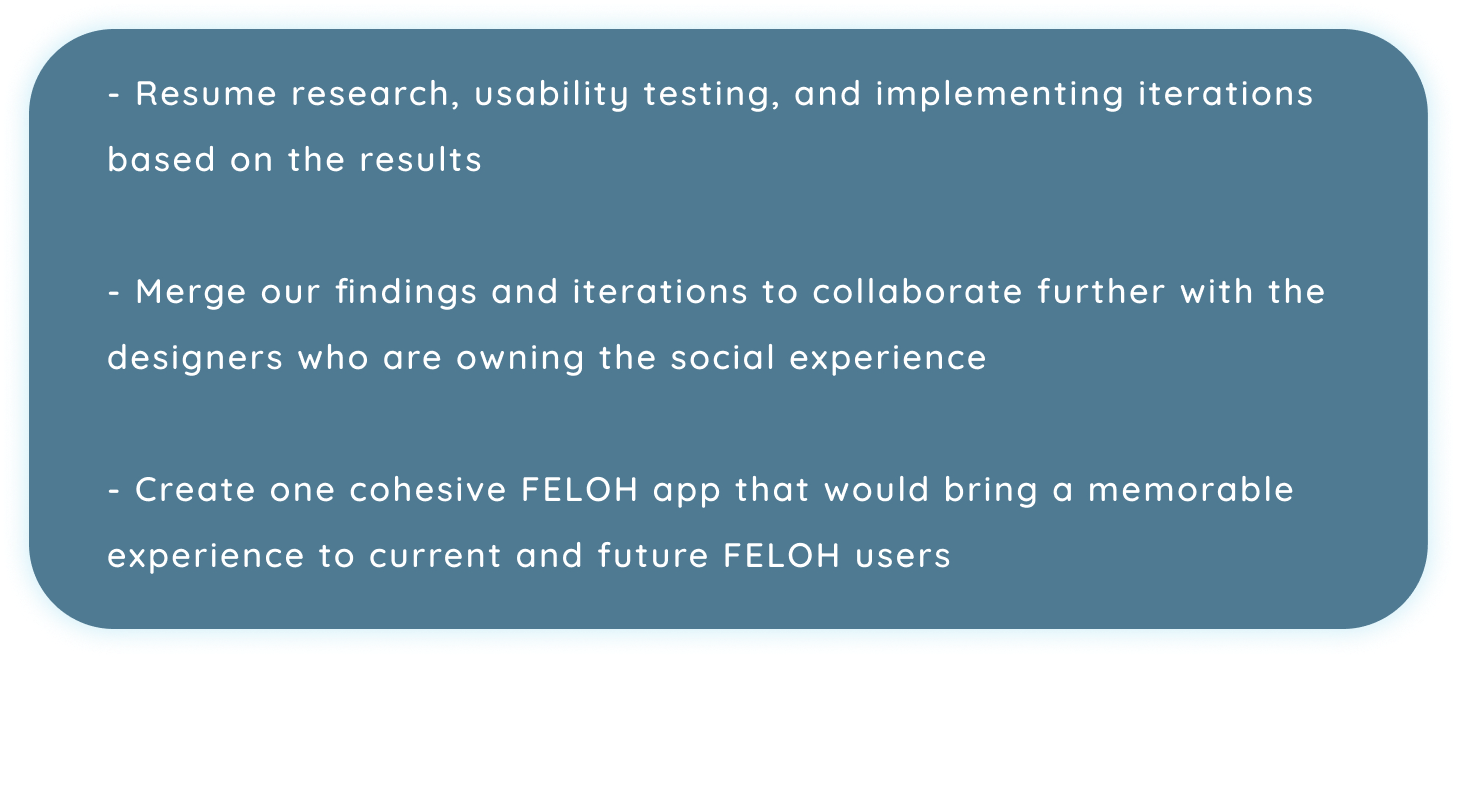 - Resume research, usability testing, and implementing iterations based on the results

- Merge our findings and iterations to collaborate further with the designers who are owning the social experience

- Create one cohesive FELOH app that would bring a memorable experience to current and future FELOH users